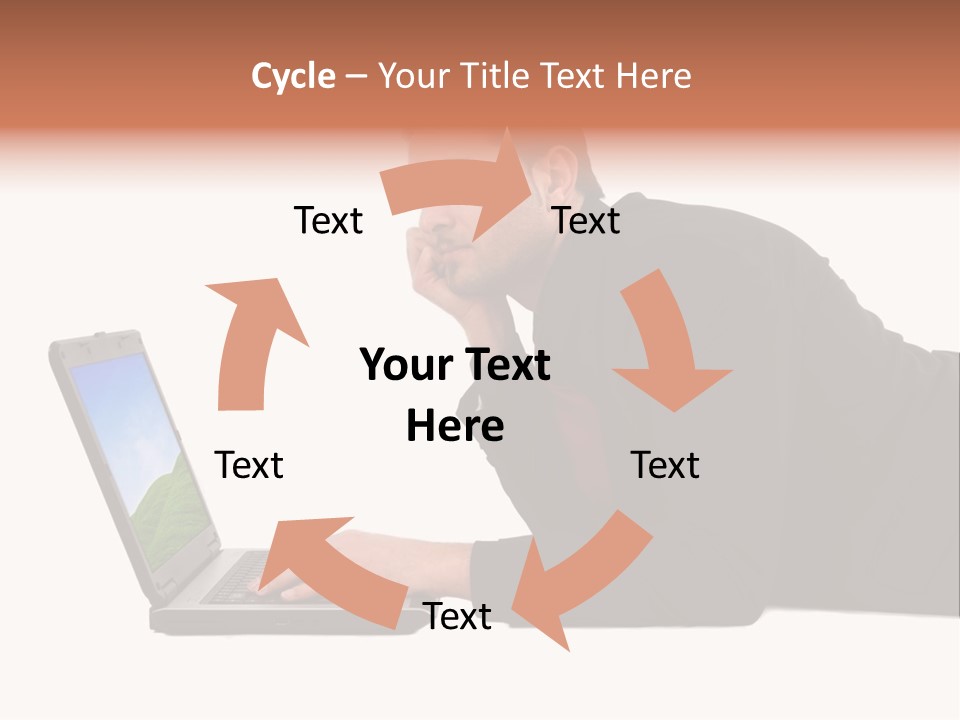 Cycle – Your Title Text Here

Text

Text

Your Text Here

Text

Text

Text